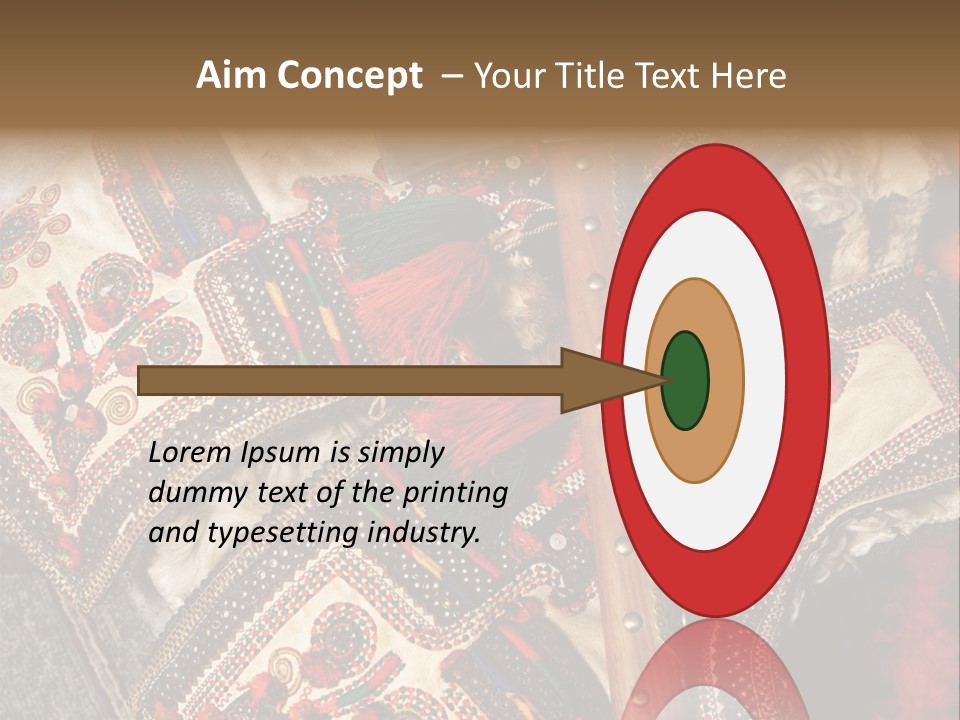 Aim Concept – Your Title Text Here

Lorem Ipsum is simply dummy text of the printing and typesetting industry.